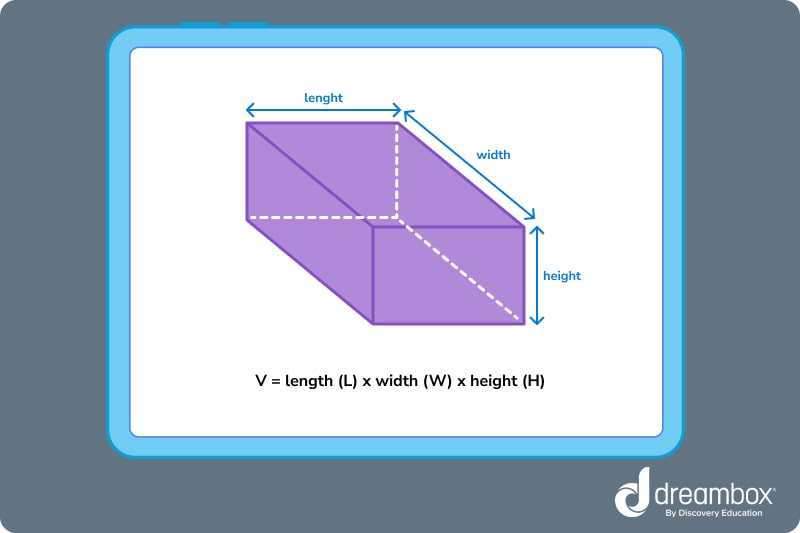 lenght

width

height

V = length (L) x width (W) x height (H)

dreambox®
By Discovery Education